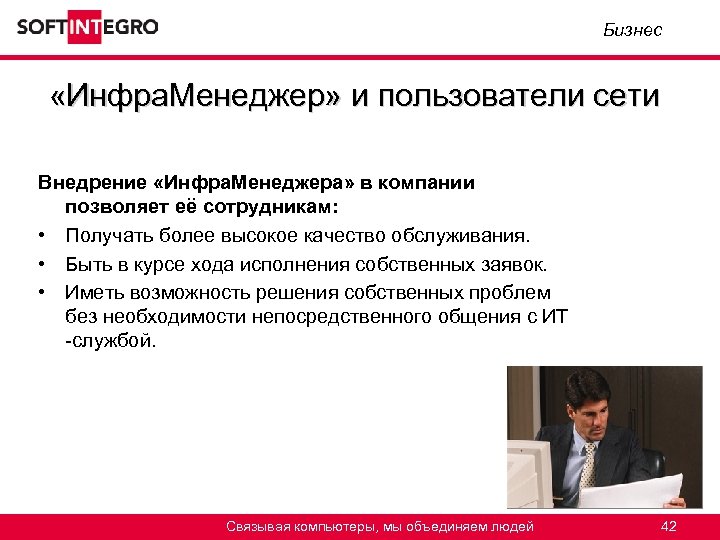 SOFTINTEGRO

Бизнес

«ИнфраМенеджер» и пользователи сети

Внедрение «ИнфраМенеджера» в компании позволяет её сотрудникам:

• Получать более высокое качество обслуживания.
• Быть в курсе хода исполнения собственных заявок.
• Иметь возможность решения собственных проблем без необходимости непосредственного общения с ИТ -службой.

Связывая компьютеры, мы объединяем людей

42